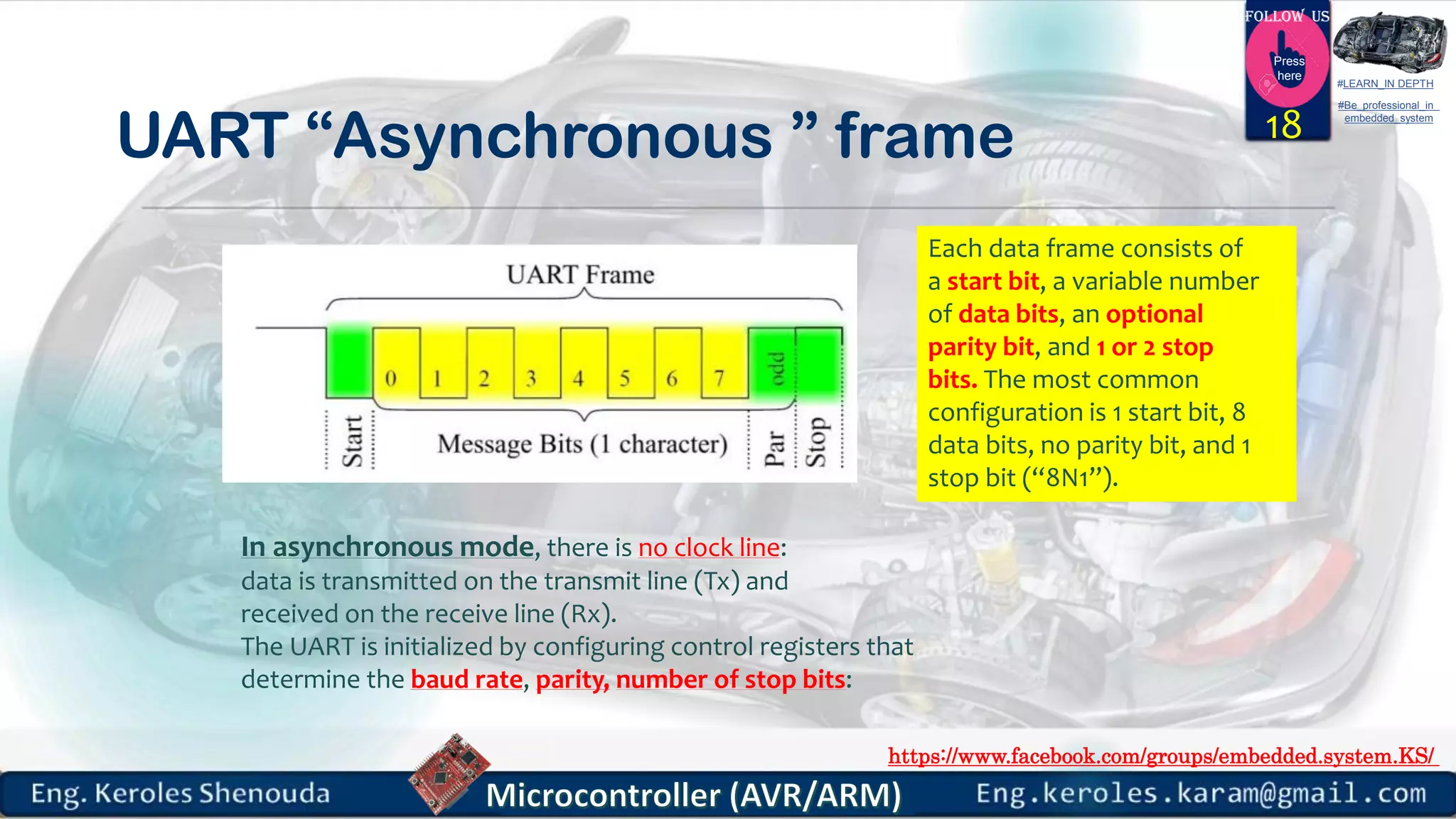 FOLLOW US

Press here

18

#LEARN_IN DEPTH

#Be_professional_in_embedded_system

UART “Asynchronous ” frame

UART Frame

0 1 2 3 4 5 6 7 odd

Start Message Bits (1 character) Par Stop

Each data frame consists of a start bit, a variable number of data bits, an optional parity bit, and 1 or 2 stop bits. The most common configuration is 1 start bit, 8 data bits, no parity bit, and 1 stop bit (“8N1”).

In asynchronous mode, there is no clock line: data is transmitted on the transmit line (Tx) and received on the receive line (Rx).
The UART is initialized by configuring control registers that determine the baud rate, parity, number of stop bits:

https://www.facebook.com/groups/embedded.system.KS/

Eng. Keroles Shenouda Microcontroller (AVR/ARM) Eng.keroles.karam@gmail.com